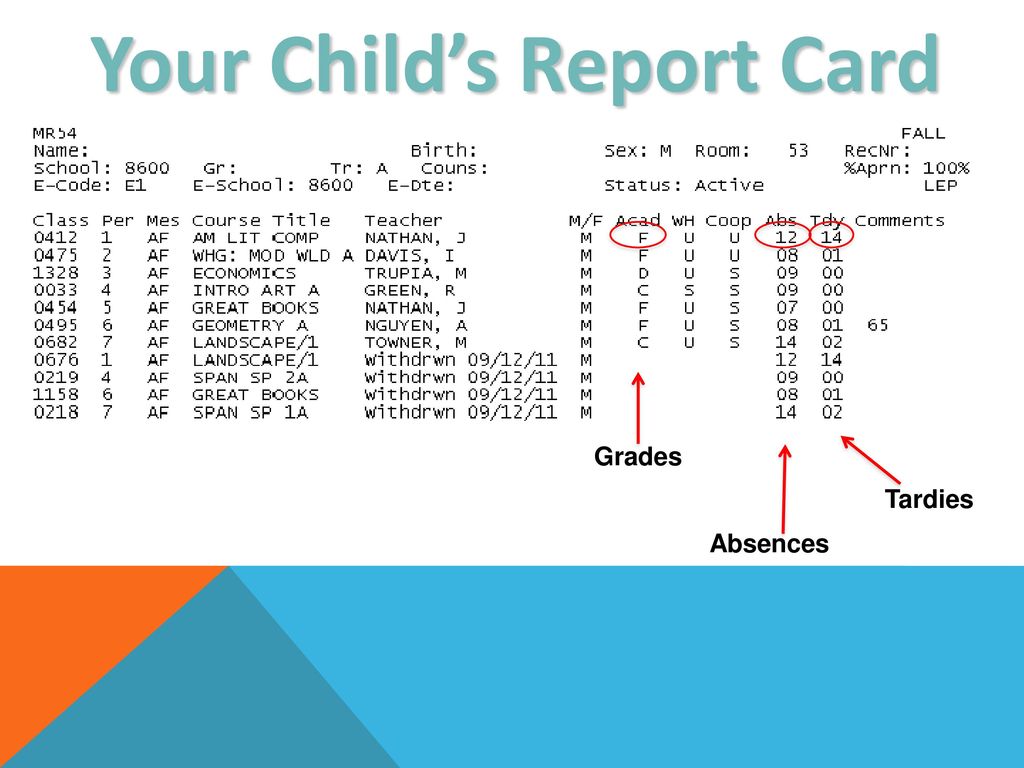 Your Child's Report Card

MR54 FALL
Name: Birth: Sex: M Room: 53 RecNr:
School: 8600 Gr: Tr: A Couns: %Aprn: 100%
E-Code: E1 E-School: 8600 E-Dte: Status: Active LEP

| Class | Per | Mes | Course Title | Teacher | M/F | Acad | WH | Coop | Abs | Tdy | Comments |
|---|---|---|---|---|---|---|---|---|---|---|---|
| 0412 | 1 | AF | AM LIT COMP | NATHAN, J | M | F | U | U | 12 | 14 | |
| 0475 | 2 | AF | WHG: MOD WLD A | DAVIS, I | M | F | U | U | 08 | 01 | |
| 1328 | 3 | AF | ECONOMICS | TRUPIA, M | M | D | U | S | 09 | 00 | |
| 0033 | 4 | AF | INTRO ART A | GREEN, R | M | C | S | S | 09 | 00 | |
| 0454 | 5 | AF | GREAT BOOKS | NATHAN, J | M | F | U | S | 07 | 00 | |
| 0495 | 6 | AF | GEOMETRY A | NGUYEN, A | M | F | U | S | 08 | 01 | 65 |
| 0682 | 7 | AF | LANDSCAPE/1 | TOWNER, M | M | C | U | S | 14 | 02 | |
| 0676 | 1 | AF | LANDSCAPE/1 | Withdrwn 09/12/11 | M | | | | 12 | 14 | |
| 0219 | 4 | AF | SPAN SP 2A | Withdrwn 09/12/11 | M | | | | 09 | 00 | |
| 1158 | 6 | AF | GREAT BOOKS | Withdrwn 09/12/11 | M | | | | 08 | 01 | |
| 0218 | 7 | AF | SPAN SP 1A | Withdrwn 09/12/11 | M | | | | 14 | 02 | |

Grades
Tardies
Absences